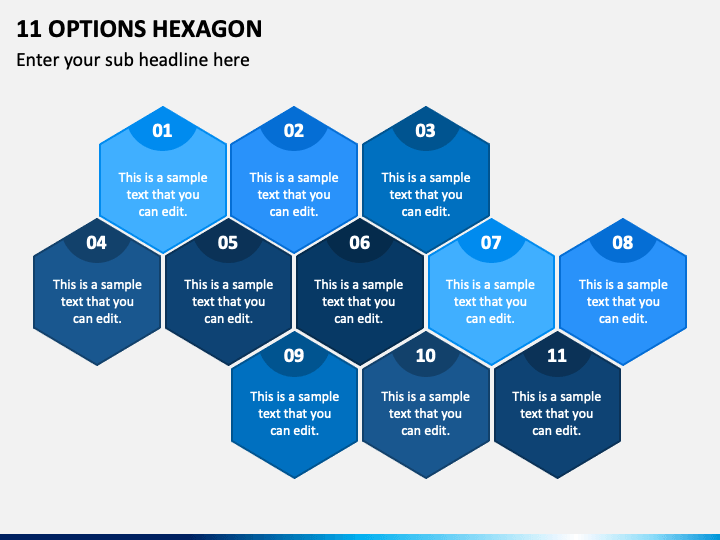 11 OPTIONS HEXAGON

Enter your sub headline here

01
This is a sample text that you can edit.

02
This is a sample text that you can edit.

03
This is a sample text that you can edit.

04
This is a sample text that you can edit.

05
This is a sample text that you can edit.

06
This is a sample text that you can edit.

07
This is a sample text that you can edit.

08
This is a sample text that you can edit.

09
This is a sample text that you can edit.

10
This is a sample text that you can edit.

11
This is a sample text that you can edit.